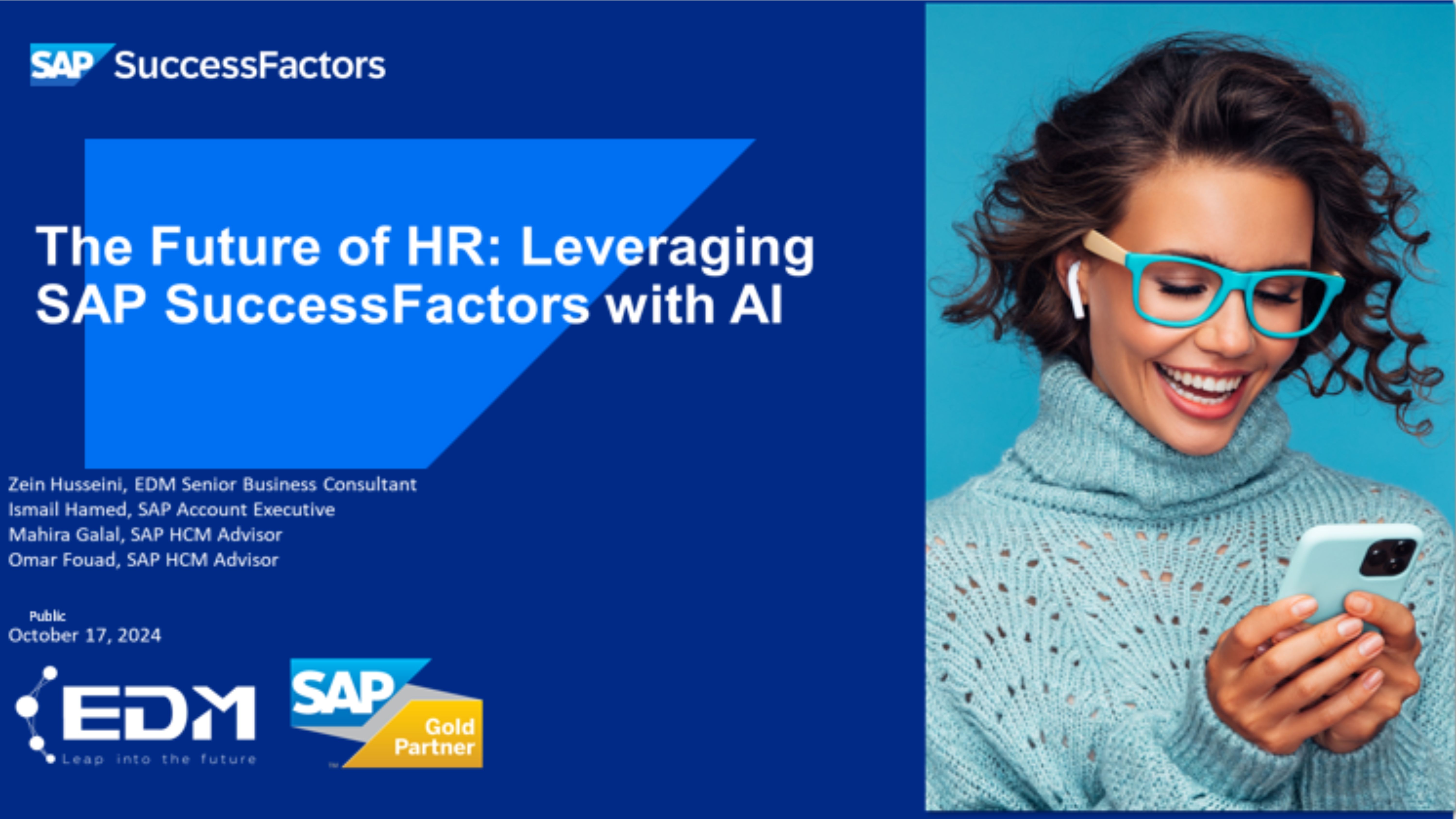 SAP SuccessFactors

The Future of HR: Leveraging SAP SuccessFactors with AI

Zein Husseini, EDM Senior Business Consultant
Ismail Hamed, SAP Account Executive
Mahira Galal, SAP HCM Advisor
Omar Fouad, SAP HCM Advisor

Public
October 17, 2024

EDM
Leap into the future

SAP
Gold Partner